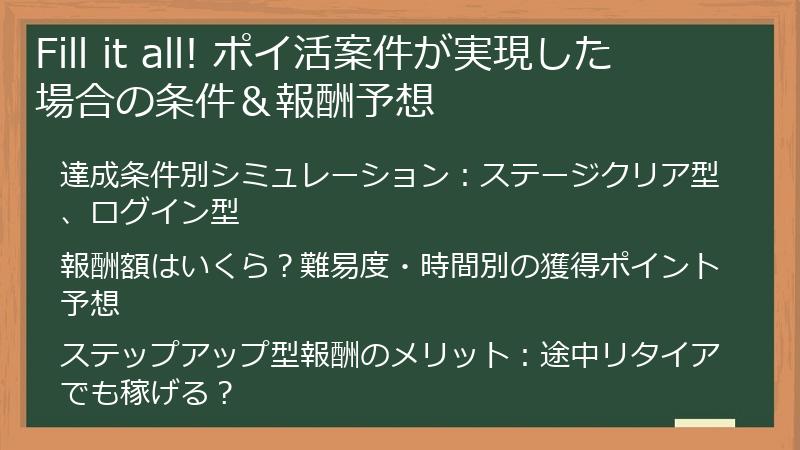 Fill it all! ポイ活案件が実現した場合の条件＆報酬予想

達成条件別シミュレーション：ステージクリア型、ログイン型

報酬額はいくら？難易度・時間別の獲得ポイント予想

ステップアップ型報酬のメリット：途中リタイアでも稼げる？